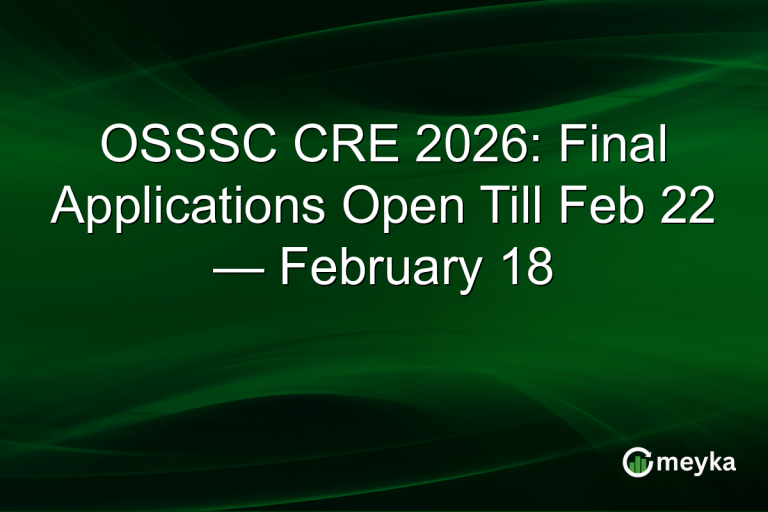 OSSSC CRE 2026: Final Applications Open Till Feb 22 — February 18

meyka